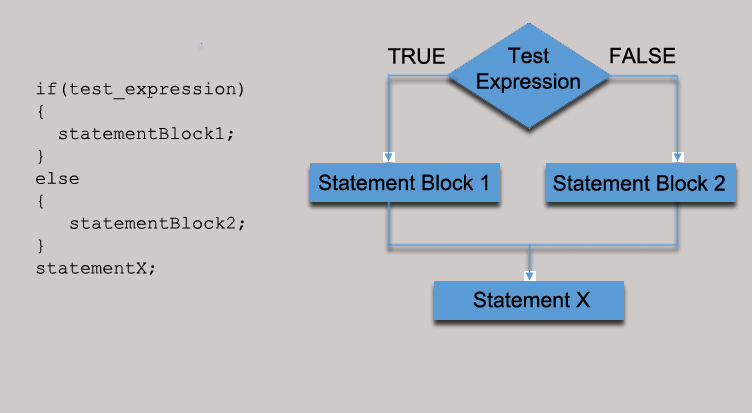 if(test_expression)
{
  statementBlock1;
}
else
{
   statementBlock2;
}
statementX;

TRUE
Test Expression
FALSE
Statement Block 1
Statement Block 2
Statement X